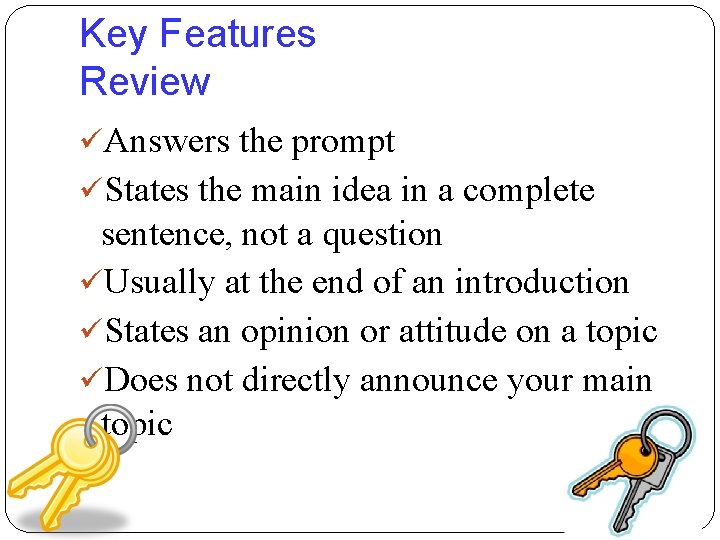 Key Features
Review

✓Answers the prompt
✓States the main idea in a complete sentence, not a question
✓Usually at the end of an introduction
✓States an opinion or attitude on a topic
✓Does not directly announce your main topic